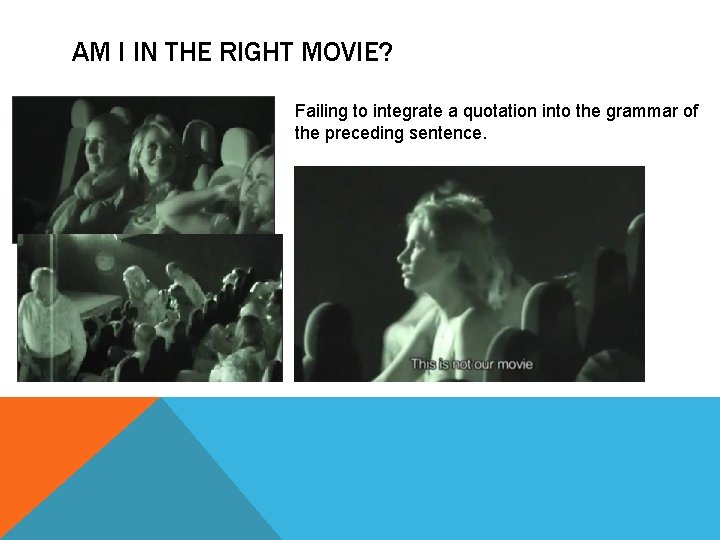 AM I IN THE RIGHT MOVIE?

Failing to integrate a quotation into the grammar of the preceding sentence.

This is not our movie